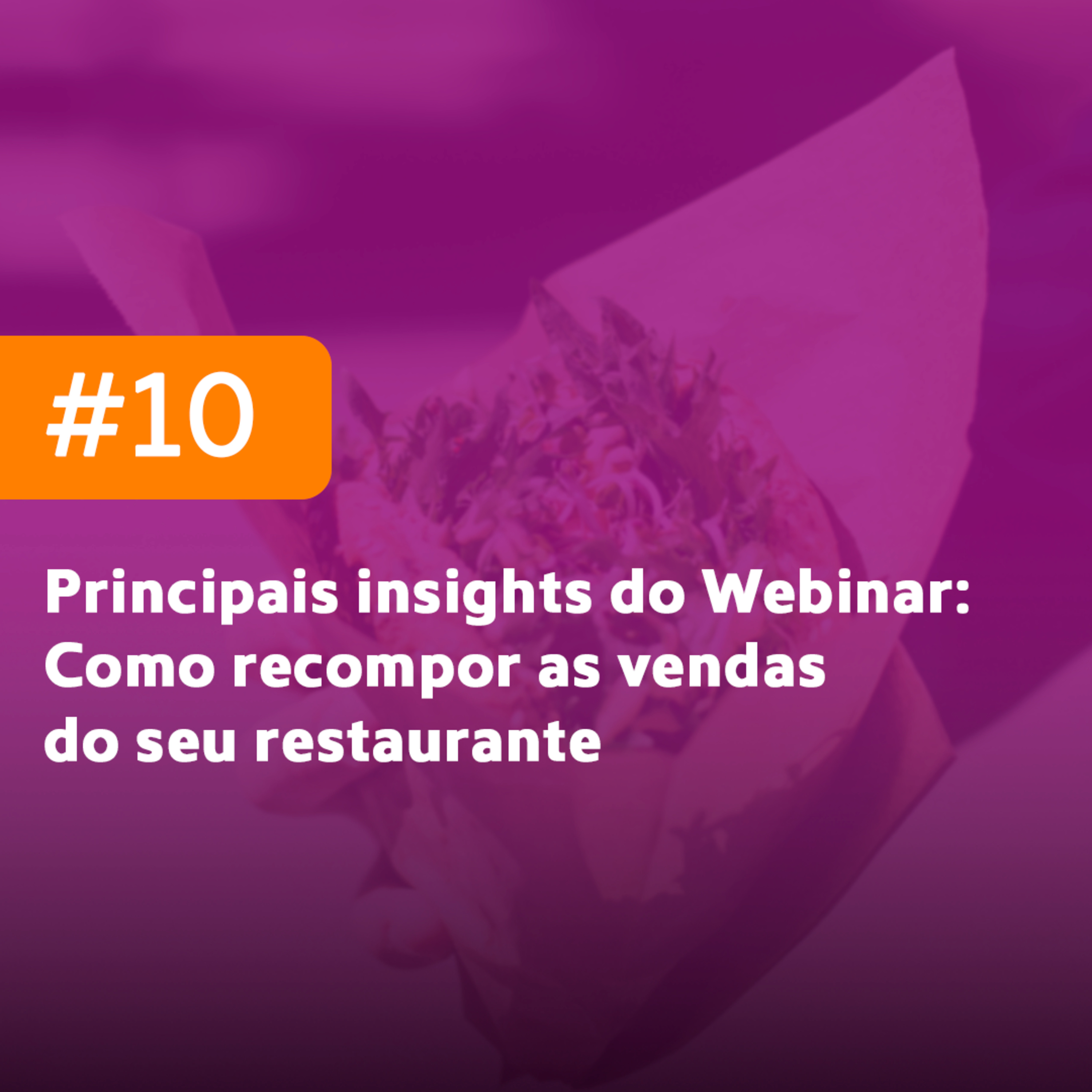 #10

Principais insights do Webinar: Como recompor as vendas do seu restaurante